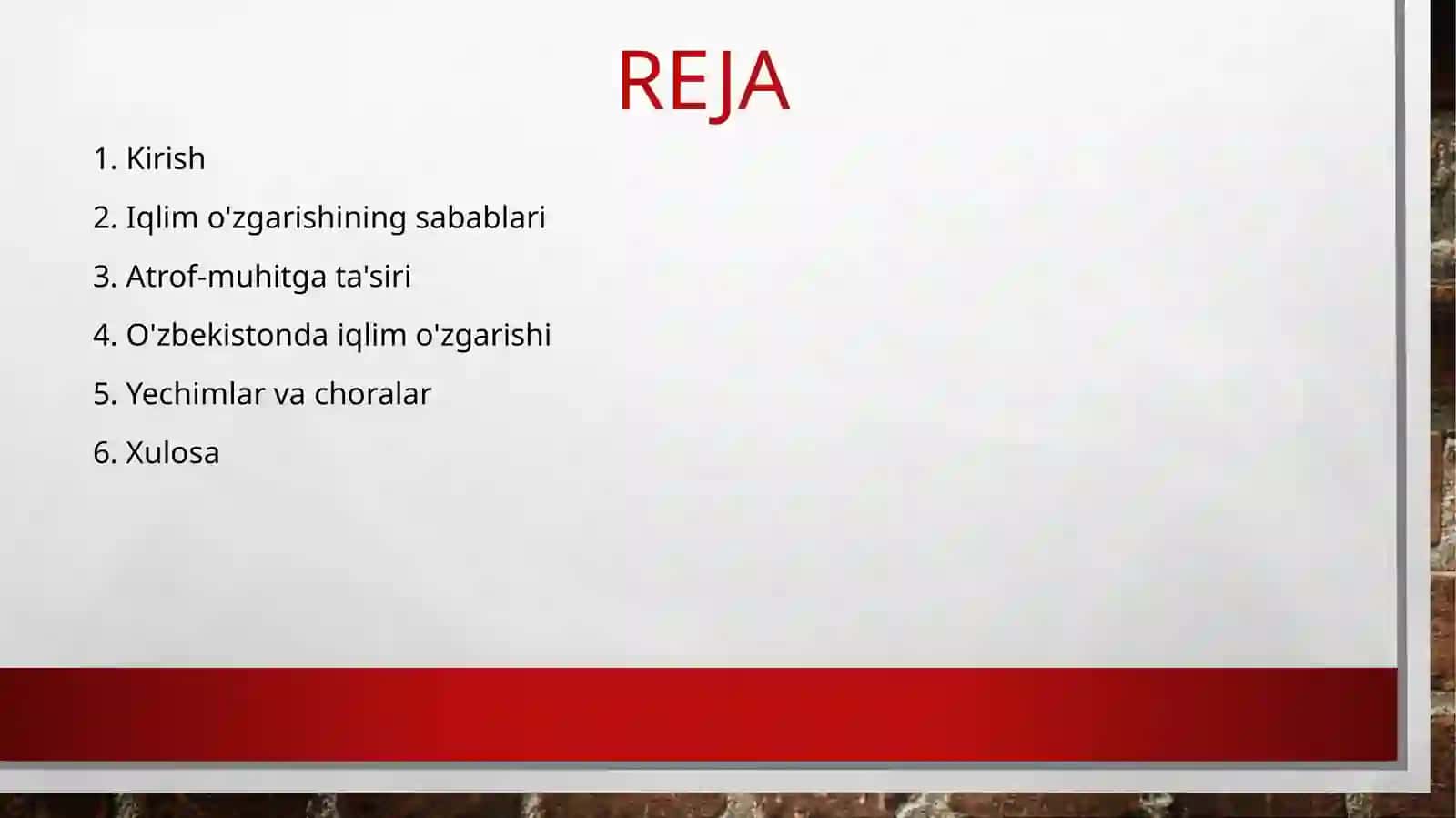 REJA

1. Kirish

2. Iqlim o'zgarishining sabablari

3. Atrof-muhitga ta'siri

4. O'zbekistonda iqlim o'zgarishi

5. Yechimlar va choralar

6. Xulosa